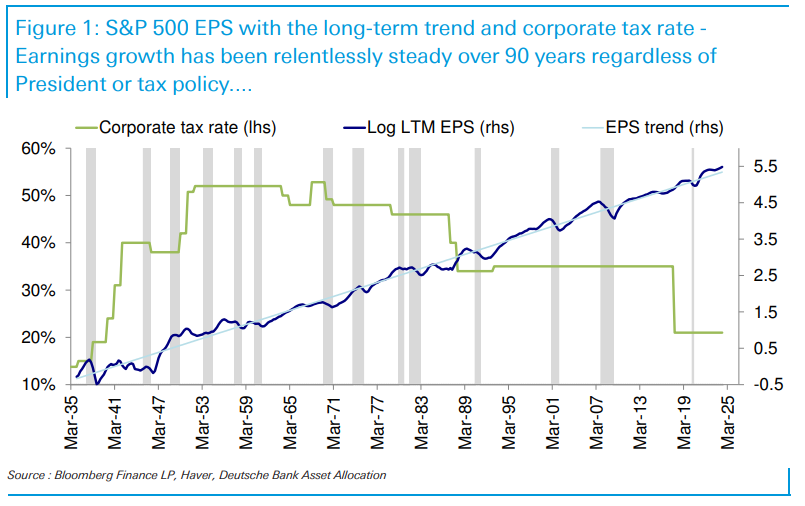 Figure 1: S&P 500 EPS with the long-term trend and corporate tax rate - Earnings growth has been relentlessly steady over 90 years regardless of President or tax policy....

Corporate tax rate (lhs) Log LTM EPS (rhs) EPS trend (rhs)

60%
50%
40%
30%
20%
10%

5.5
4.5
3.5
2.5
1.5
0.5
-0.5

Mar-35 Mar-41 Mar-47 Mar-53 Mar-59 Mar-65 Mar-71 Mar-77 Mar-83 Mar-89 Mar-95 Mar-01 Mar-07 Mar-13 Mar-19 Mar-25

Source : Bloomberg Finance LP, Haver, Deutsche Bank Asset Allocation